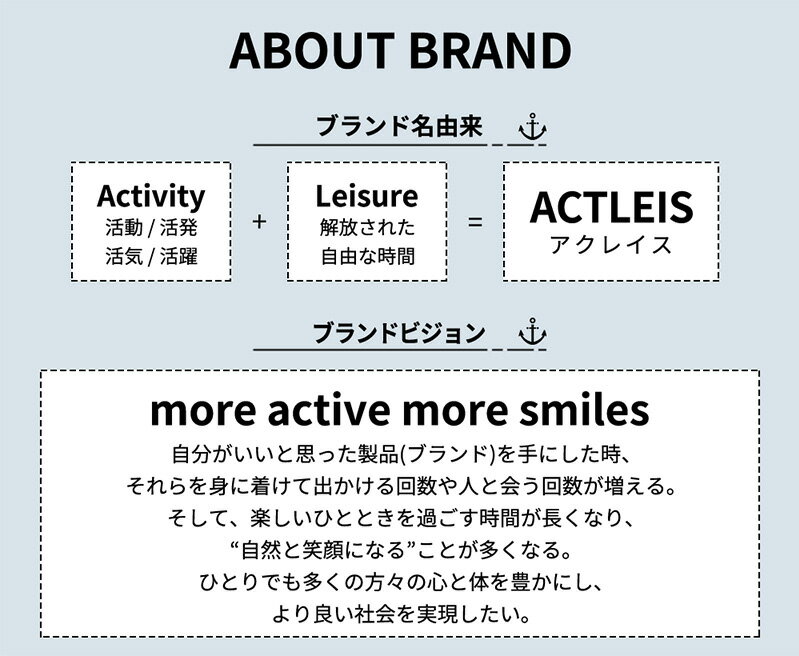 ABOUT BRAND

ブランド名由来

Activity
活動 / 活発
活気 / 活躍

+

Leisure
解放された
自由な時間

=

ACTLEIS
アクレイス

ブランドビジョン

more active more smiles

自分がいいと思った製品(ブランド)を手にした時、
それらを身に着けて出かける回数や人と会う回数が増える。
そして、楽しいひとときを過ごす時間が長くなり、
“自然と笑顔になる”ことが多くなる。
ひとりでも多くの方々の心と体を豊かにし、
より良い社会を実現したい。